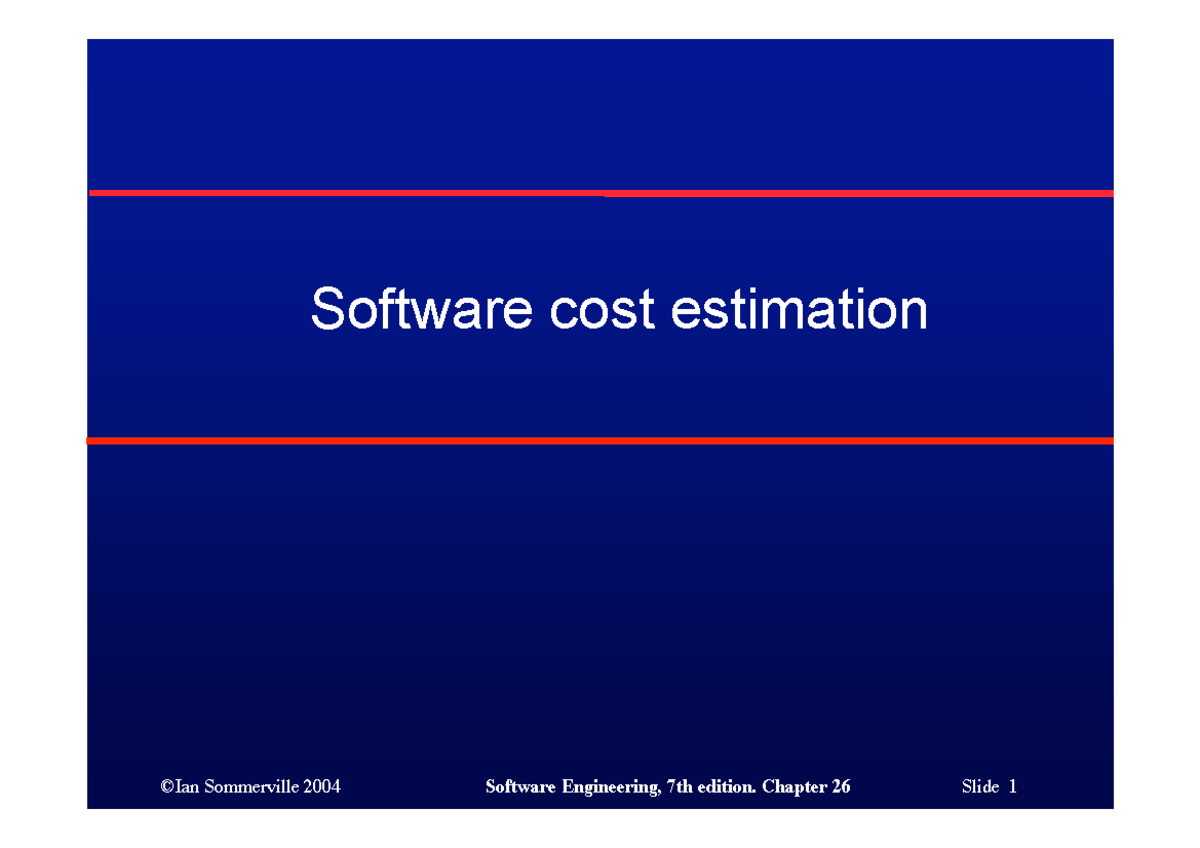 Software cost estimation

©Ian Sommerville 2004 Software Engineering, 7th edition. Chapter 26 Slide 1